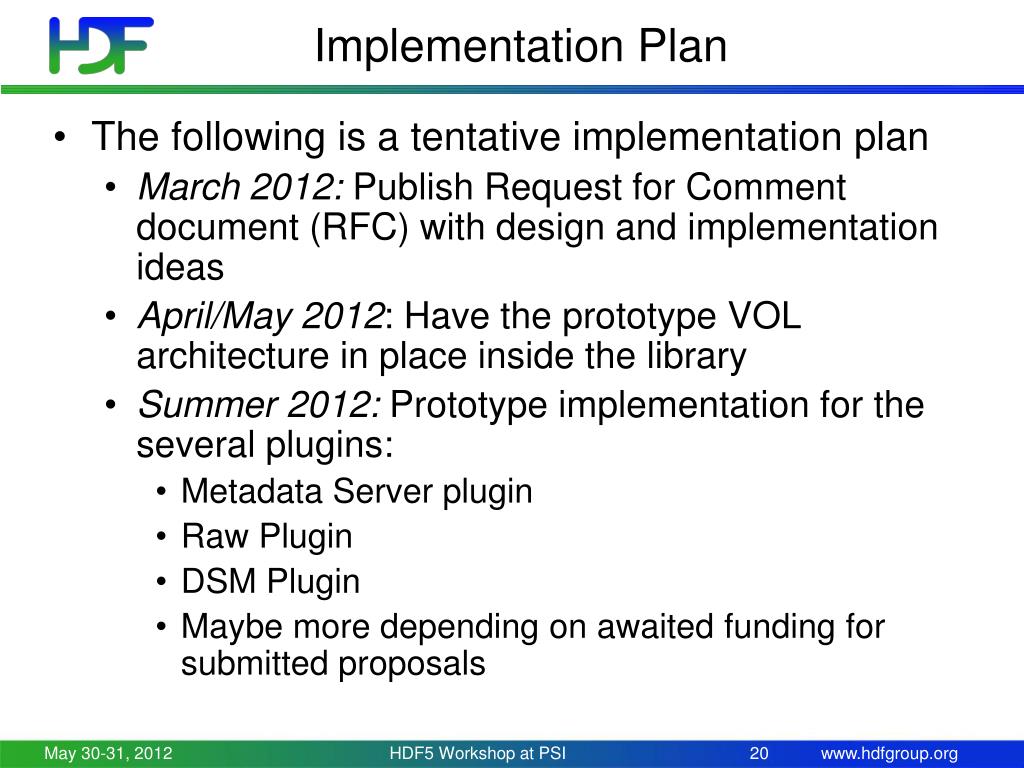 HDF

Implementation Plan

• The following is a tentative implementation plan
• March 2012: Publish Request for Comment document (RFC) with design and implementation ideas
• April/May 2012: Have the prototype VOL architecture in place inside the library
• Summer 2012: Prototype implementation for the several plugins:
• Metadata Server plugin
• Raw Plugin
• DSM Plugin
• Maybe more depending on awaited funding for submitted proposals

May 30-31, 2012 HDF5 Workshop at PSI 20 www.hdfgroup.org